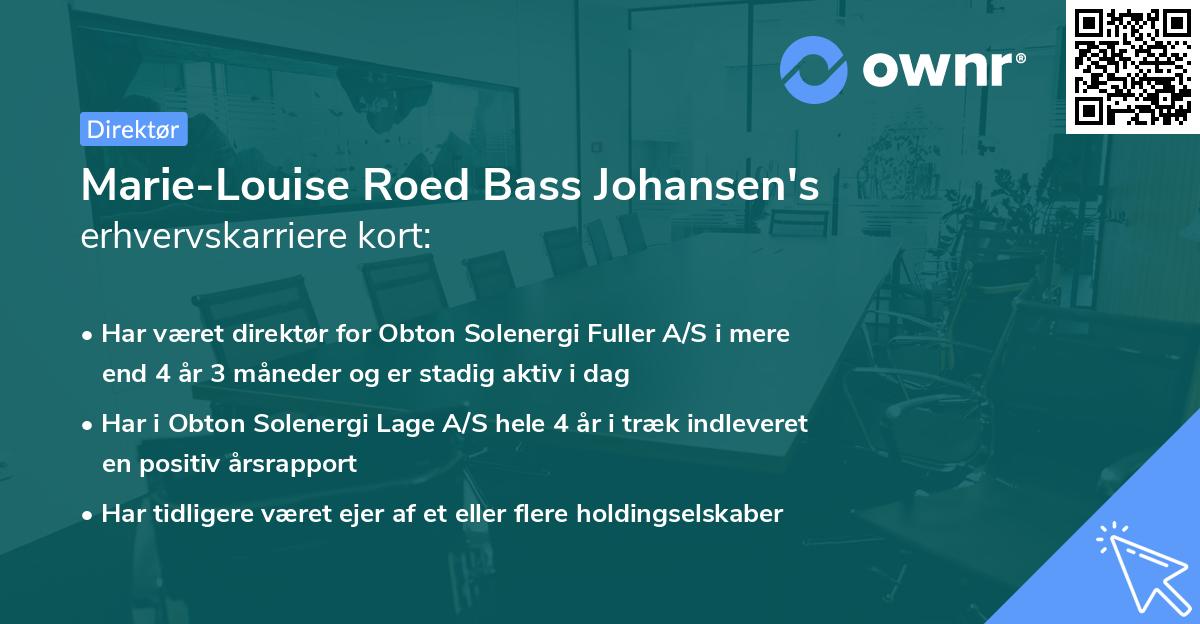 ownr®

Direktør

Marie-Louise Roed Bass Johansen's
erhvervskarriere kort:

• Har været direktør for Obton Solenergi Fuller A/S i mere end 4 år 3 måneder og er stadig aktiv i dag

• Har i Obton Solenergi Lage A/S hele 4 år i træk indleveret en positiv årsrapport

• Har tidligere været ejer af et eller flere holdingselskaber